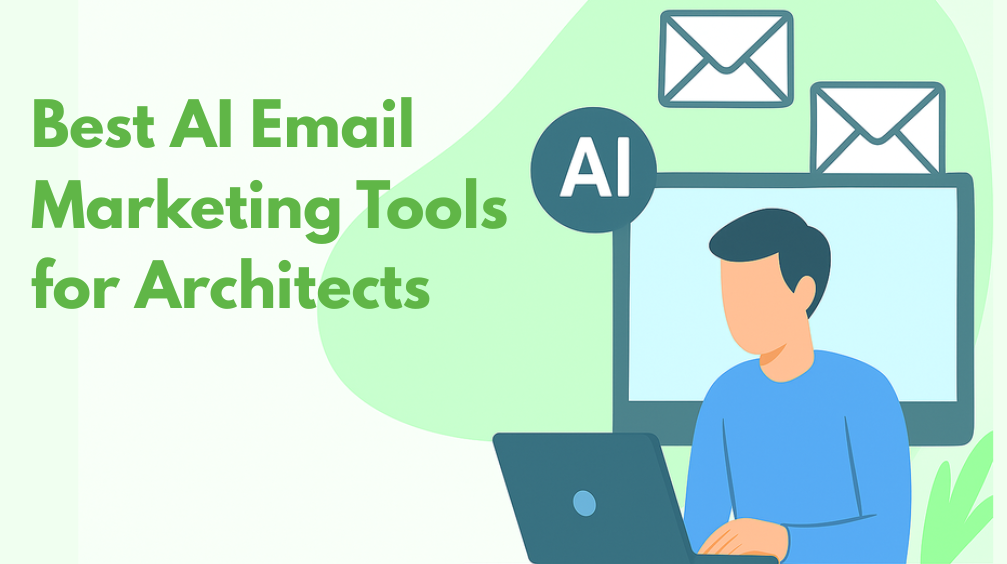 Best AI Email Marketing Tools for Architects

AI